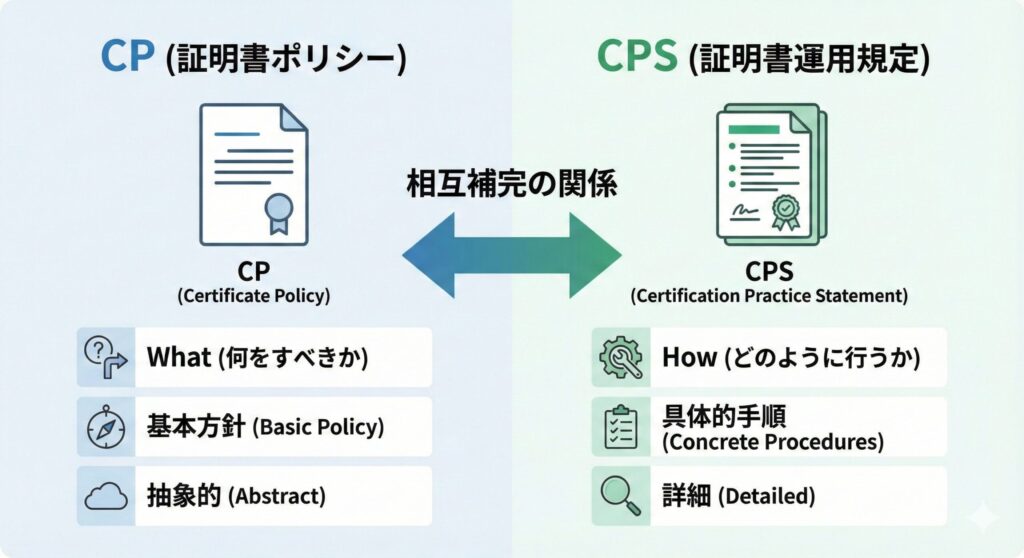 CP (証明書ポリシー)

CP
(Certificate Policy)

What (何をすべきか)

基本方針 (Basic Policy)

抽象的 (Abstract)

相互補完の関係

CPS (証明書運用規定)

CPS
(Certification Practice Statement)

How (どのように行うか)

具体的手順
(Concrete Procedures)

詳細 (Detailed)